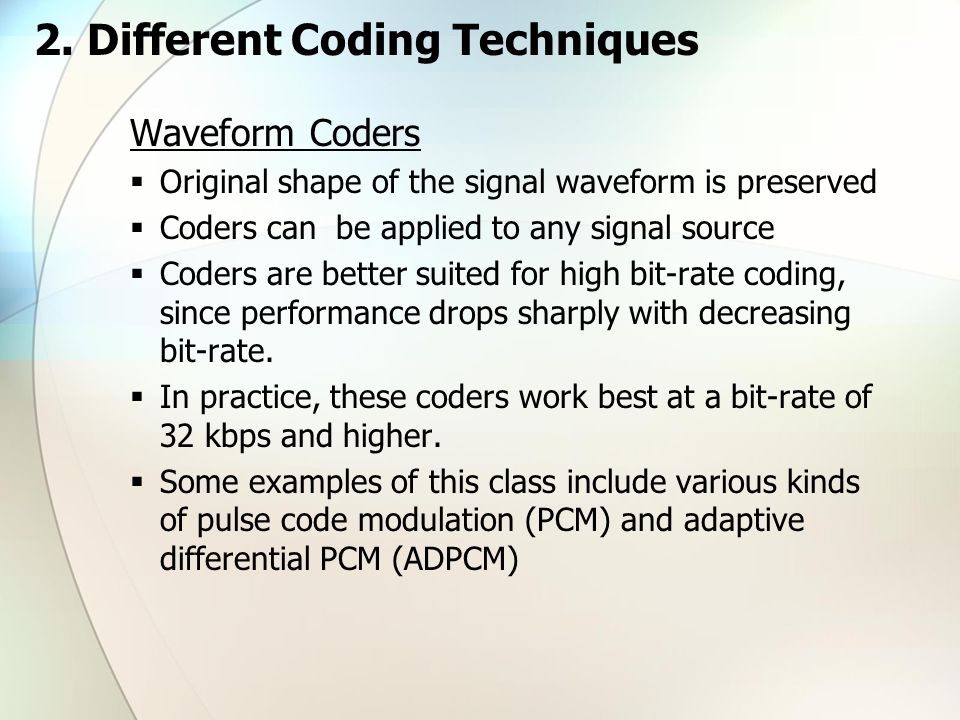 2. Different Coding Techniques

Waveform Coders

▪ Original shape of the signal waveform is preserved
▪ Coders can be applied to any signal source
▪ Coders are better suited for high bit-rate coding, since performance drops sharply with decreasing bit-rate.
▪ In practice, these coders work best at a bit-rate of 32 kbps and higher.
▪ Some examples of this class include various kinds of pulse code modulation (PCM) and adaptive differential PCM (ADPCM)